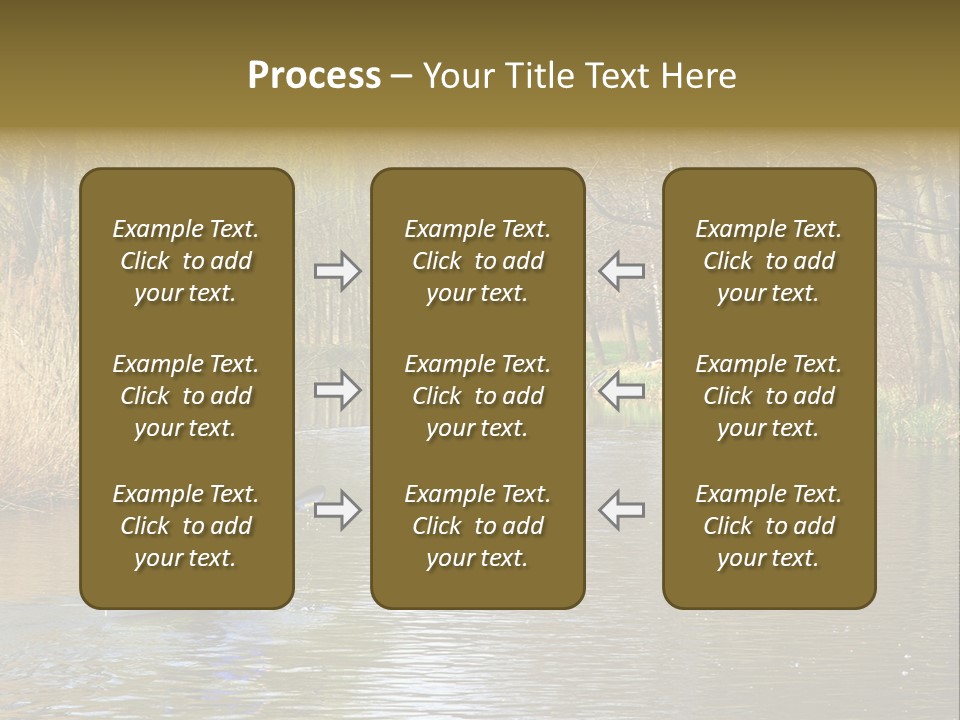 Process – Your Title Text Here

Example Text. Click to add your text.

Example Text. Click to add your text.

Example Text. Click to add your text.

Example Text. Click to add your text.

Example Text. Click to add your text.

Example Text. Click to add your text.

Example Text. Click to add your text.

Example Text. Click to add your text.

Example Text. Click to add your text.